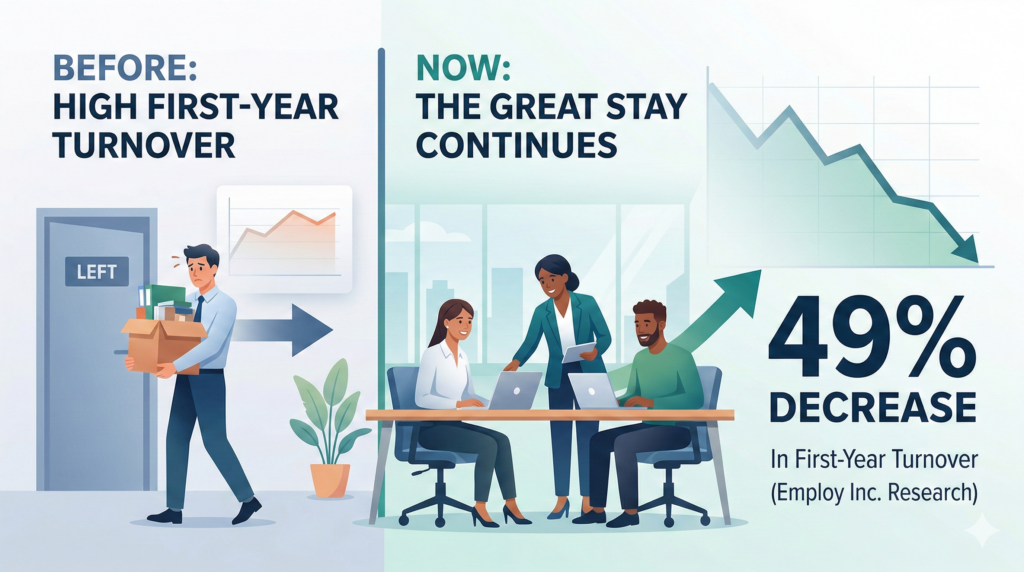 BEFORE:
HIGH FIRST-YEAR TURNOVER

LEFT

NOW:
THE GREAT STAY CONTINUES

49%
DECREASE

In First-Year Turnover
(Employ Inc. Research)